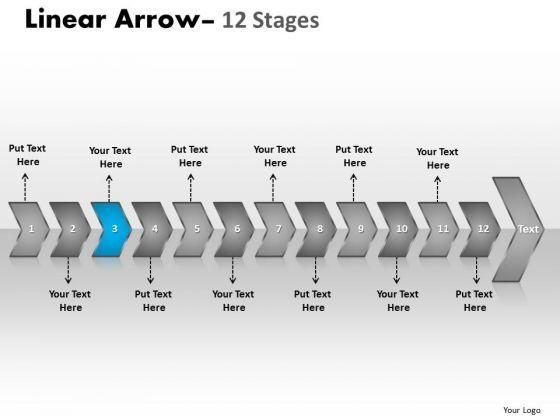 Linear Arrow– 12 Stages

Put Text Here

Your Text Here

Put Text Here

Your Text Here

Put Text Here

Your Text Here

1 2 3 4 5 6 7 8 9 10 11 12 Text

Your Text Here

Put Text Here

Your Text Here

Put Text Here

Your Text Here

Put Text Here

Your Logo